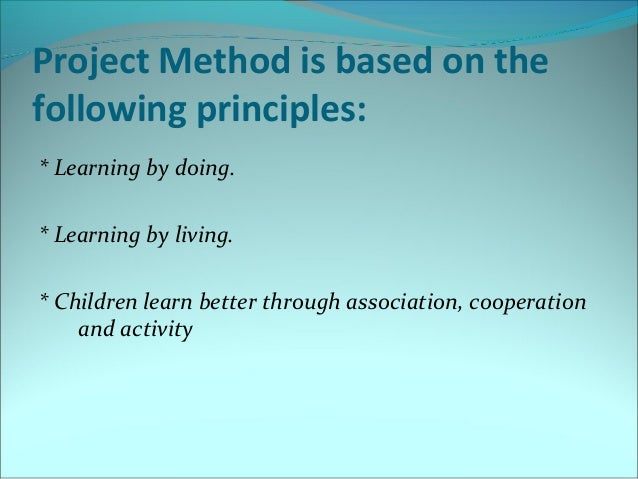 Project Method is based on the following principles:

* Learning by doing.

* Learning by living.

* Children learn better through association, cooperation and activity